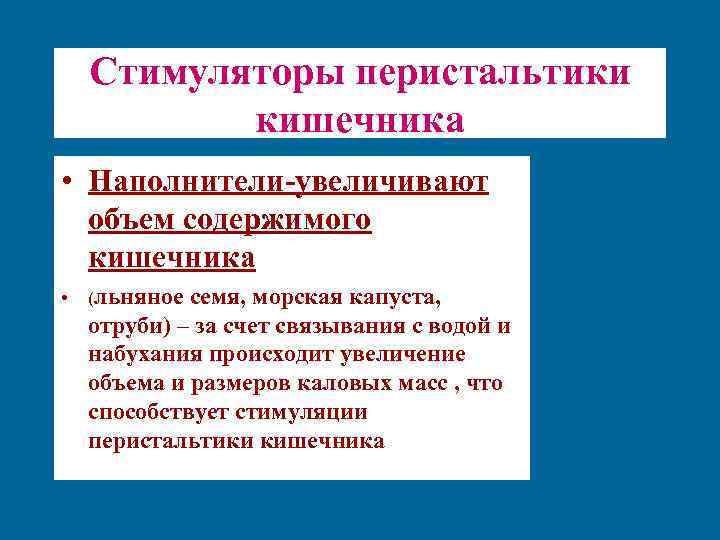 Стимуляторы перистальтики кишечника

• Наполнители-увеличивают объем содержимого кишечника

• (льняное семя, морская капуста, отруби) – за счет связывания с водой и набухания происходит увеличение объема и размеров каловых масс , что способствует стимуляции перистальтики кишечника